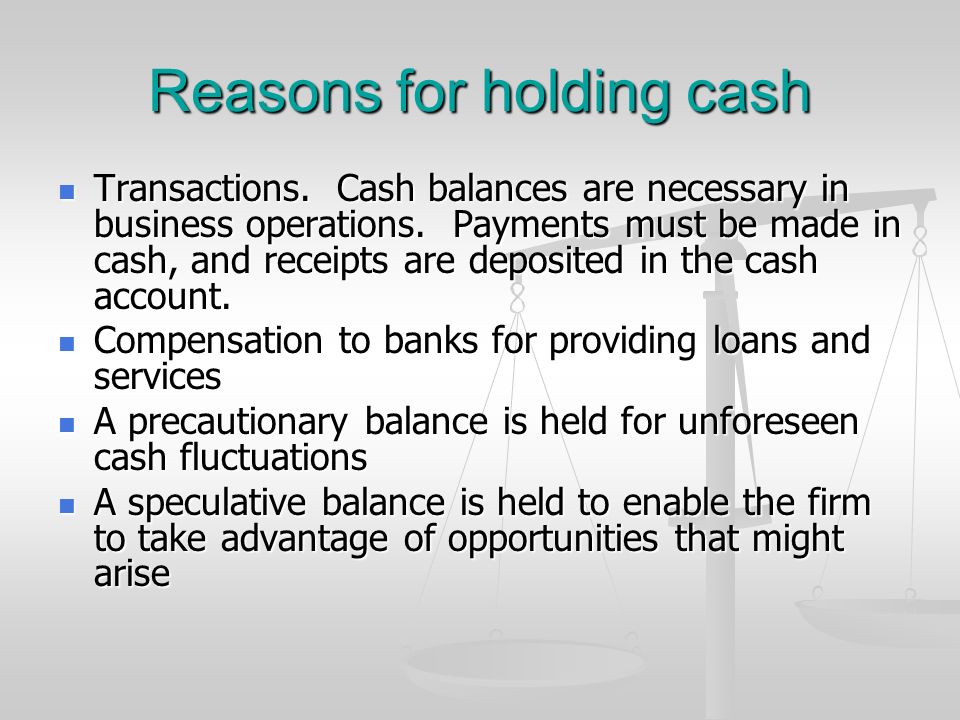 Reasons for holding cash

- Transactions. Cash balances are necessary in business operations. Payments must be made in cash, and receipts are deposited in the cash account.
- Compensation to banks for providing loans and services
- A precautionary balance is held for unforeseen cash fluctuations
- A speculative balance is held to enable the firm to take advantage of opportunities that might arise